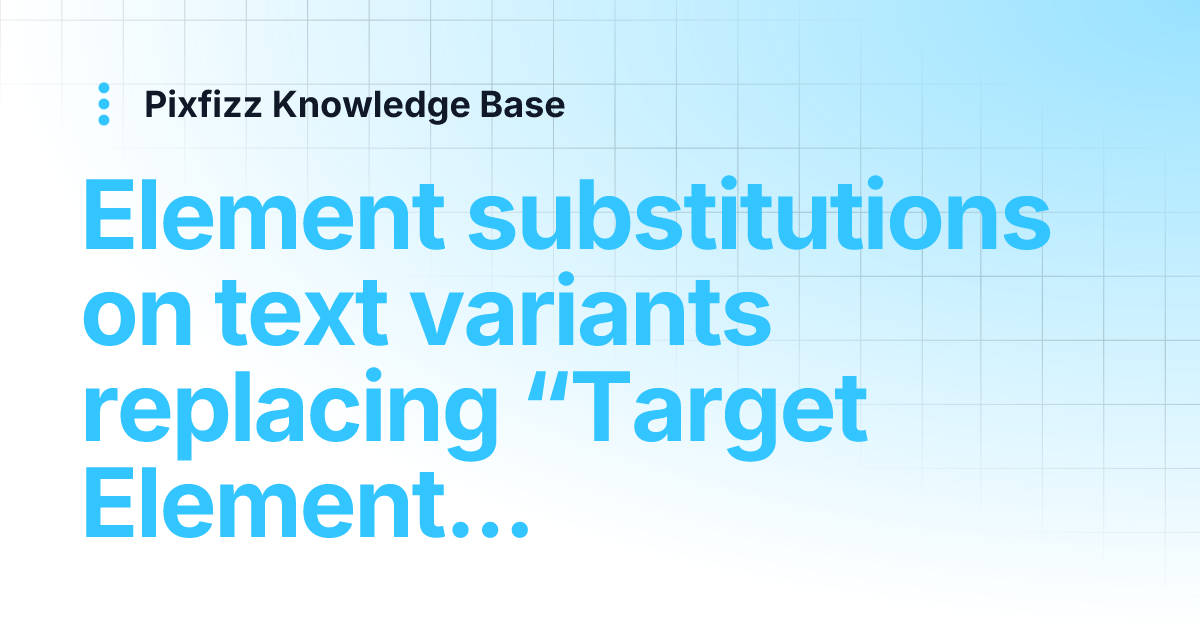 Pixfizz Knowledge Base

Element substitutions on text variants replacing “Target Element…